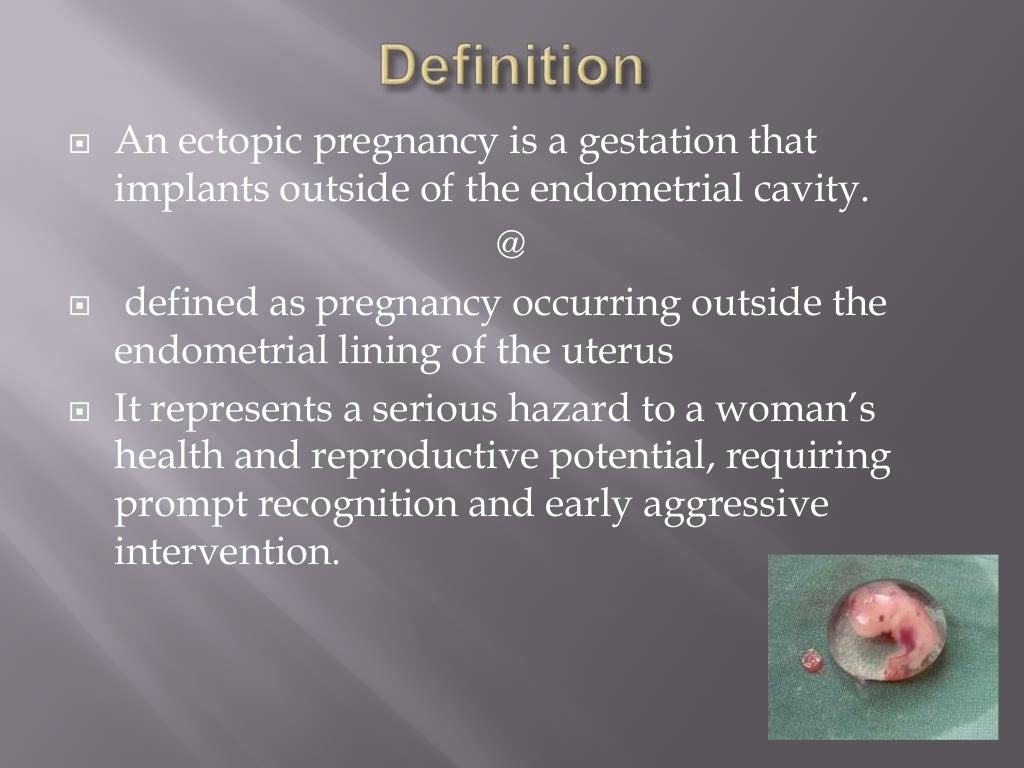 Definition

An ectopic pregnancy is a gestation that implants outside of the endometrial cavity.

@

defined as pregnancy occurring outside the endometrial lining of the uterus

It represents a serious hazard to a woman's health and reproductive potential, requiring prompt recognition and early aggressive intervention.